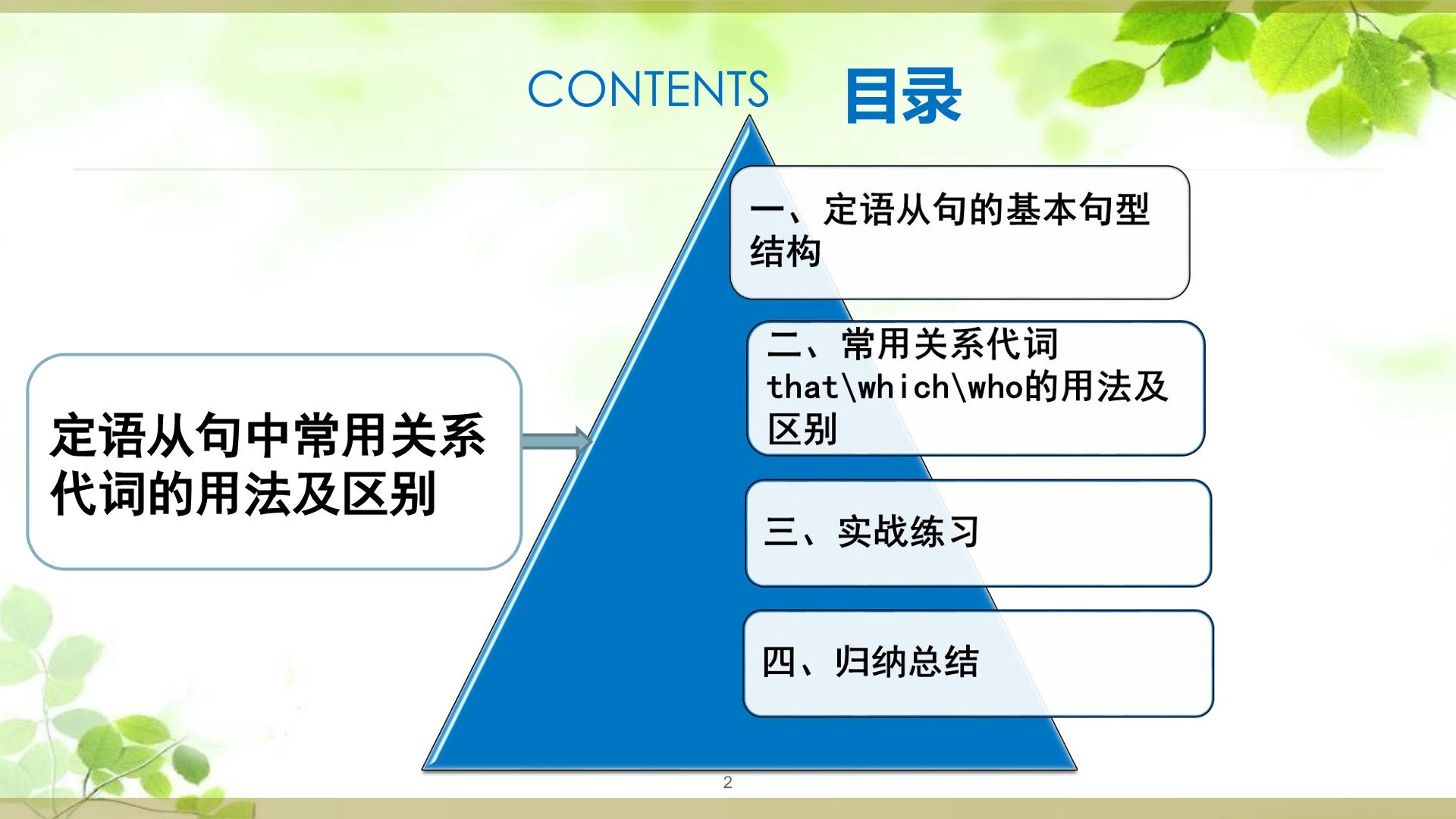 CONTENTS 目录

定语从句中常用关系代词的用法及区别

一、定语从句的基本句型结构

二、常用关系代词that\which\who的用法及区别

三、实战练习

四、归纳总结

2